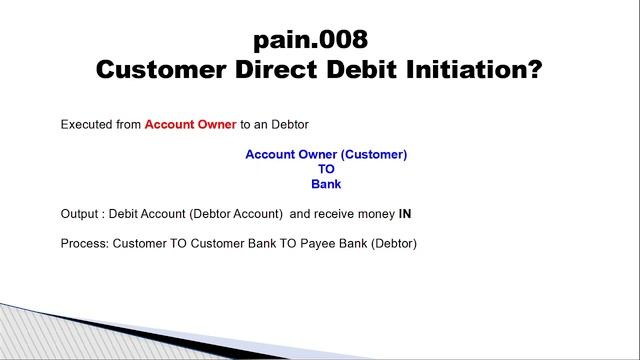 pain.008
Customer Direct Debit Initiation?

Executed from Account Owner to an Debtor

Account Owner (Customer)
TO
Bank

Output : Debit Account (Debtor Account) and receive money IN

Process: Customer TO Customer Bank TO Payee Bank (Debtor)